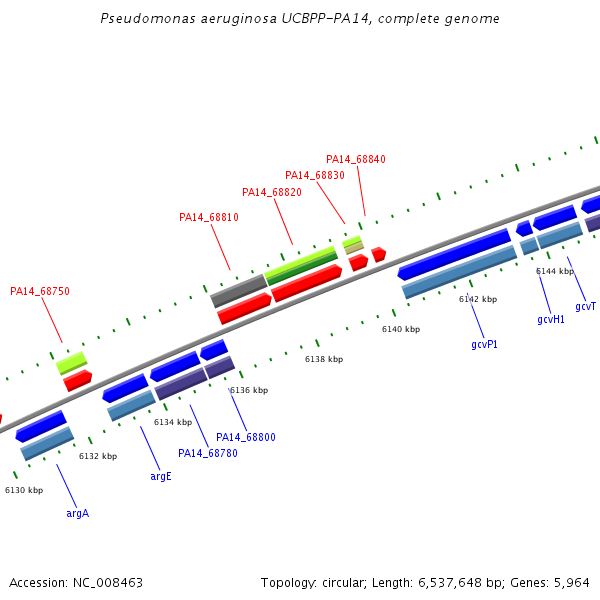 Pseudomonas aeruginosa UCBPP-PA14, complete genome

PA14_68840
PA14_68830
PA14_68820
PA14_68810
PA14_68750

6144 kbp
6142 kbp
6140 kbp
6138 kbp
6136 kbp
6134 kbp
6132 kbp
6130 kbp

gcvT
gcvH1
gcvP1
PA14_68800
PA14_68780
argE
argA

Accession: NC_008463

Topology: circular; Length: 6,537,648 bp; Genes: 5,964